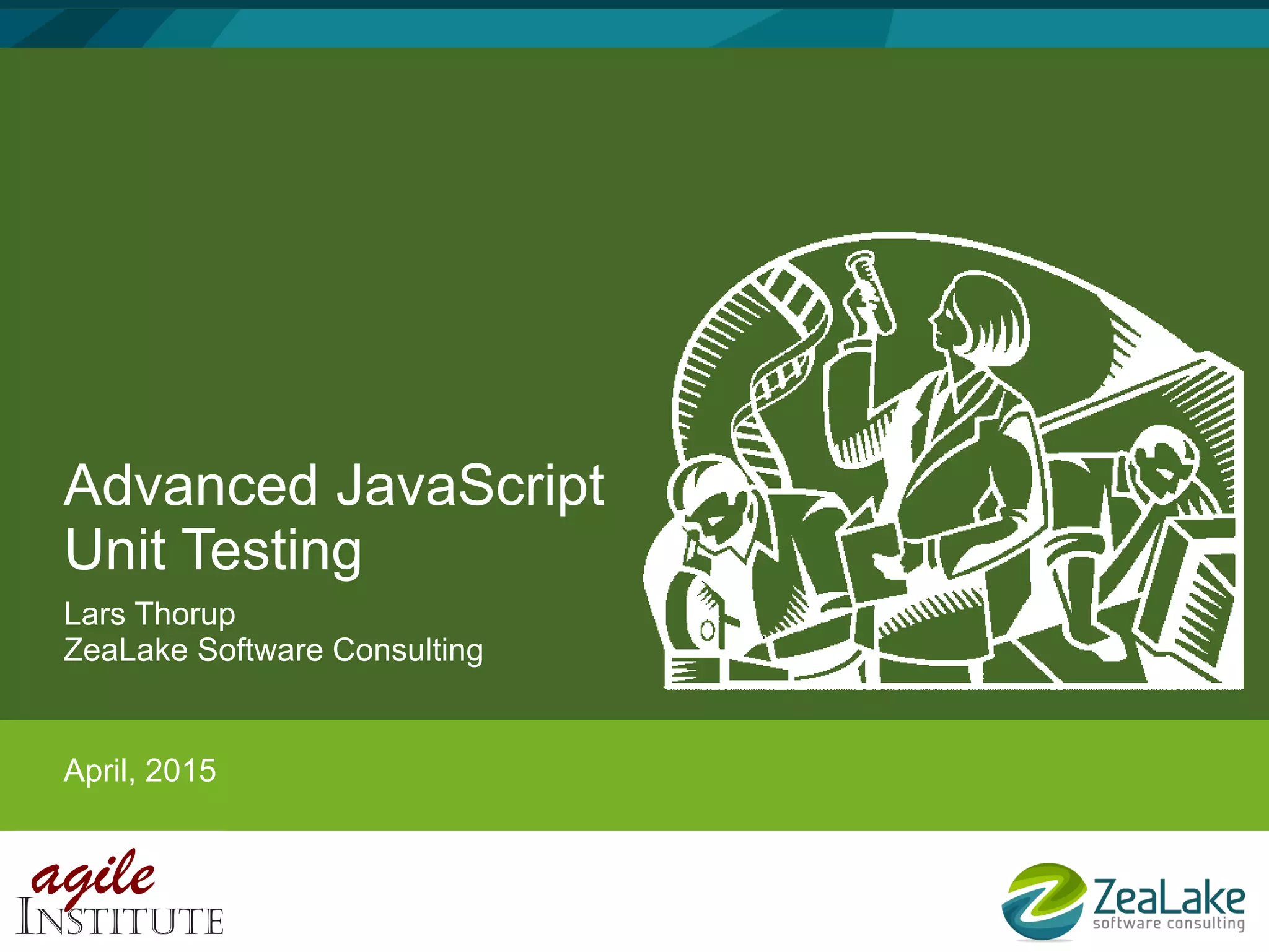 Advanced JavaScript Unit Testing

Lars Thorup
ZeaLake Software Consulting

April, 2015

agile
INSTITUTE

ZeaLake
software consulting